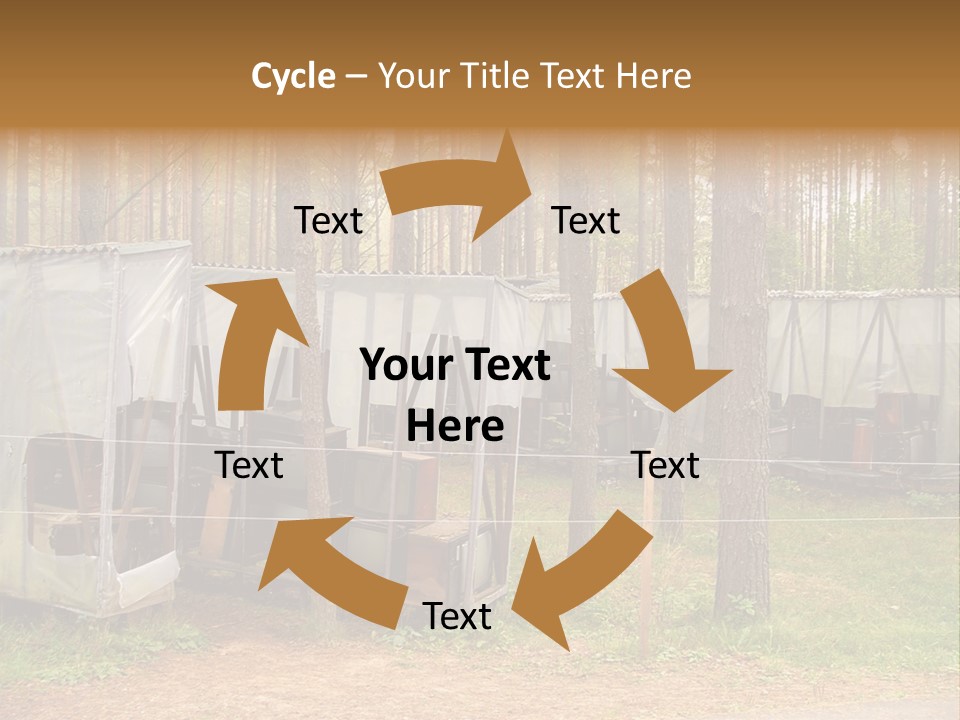 Cycle – Your Title Text Here

Text

Text

Your Text Here

Text

Text

Text